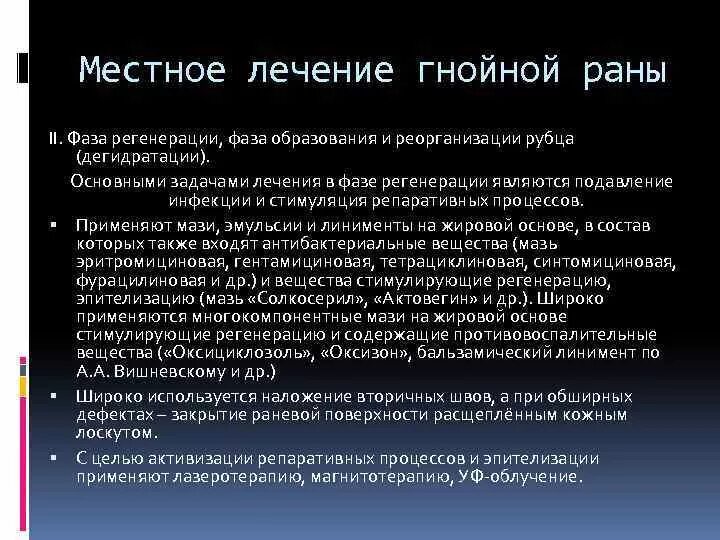 Местное лечение гнойной раны

II. Фаза регенерации, фаза образования и реорганизации рубца (дегидратации).

Основными задачами лечения в фазе регенерации являются подавление инфекции и стимуляция репаративных процессов.

▪ Применяют мази, эмульсии и линименты на жировой основе, в состав которых также входят антибактериальные вещества (мазь эритромициновая, гентамициновая, тетрациклиновая, синтомициновая, фурацилиновая и др.) и вещества стимулирующие регенерацию, эпителизацию (мазь «Солкосерил», «Актовегин» и др.). Широко применяются многокомпонентные мази на жировой основе стимулирующие регенерацию и содержащие противовоспалительные вещества («Оксициклозоль», «Оксизон», бальзамический линимент по А.А. Вишневскому и др.)

▪ Широко используется наложение вторичных швов, а при обширных дефектах – закрытие раневой поверхности расщеплённым кожным лоскутом.

▪ С целью активизации репаративных процессов и эпителизации применяют лазеротерапию, магнитотерапию, УФ-облучение.